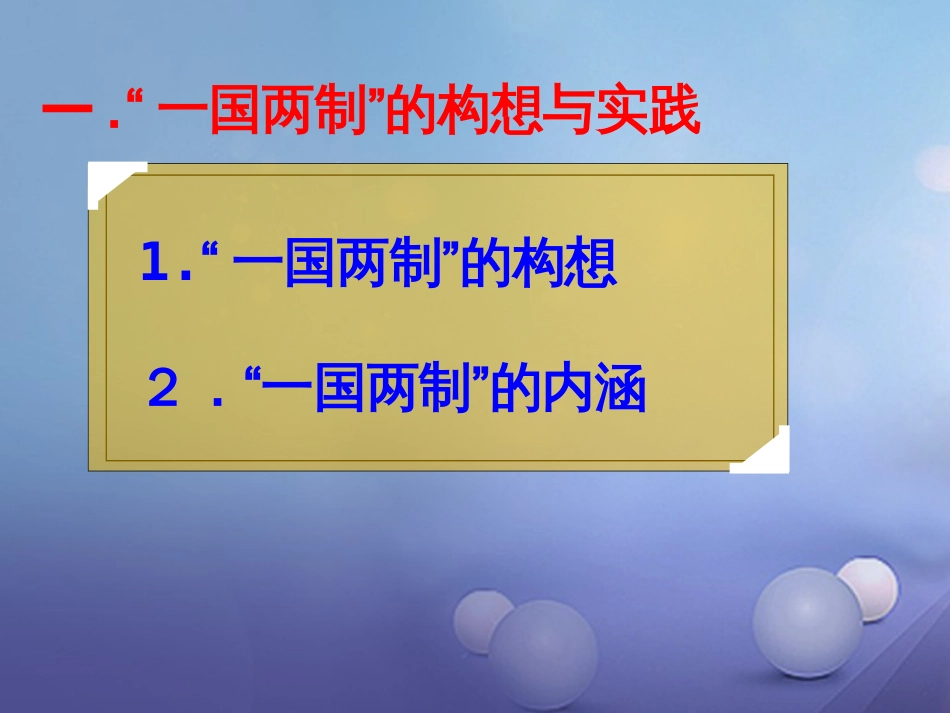 一．“ 一国两制”的构想与实践

1．“ 一国两制”的构想

２．“一国两制”的内涵